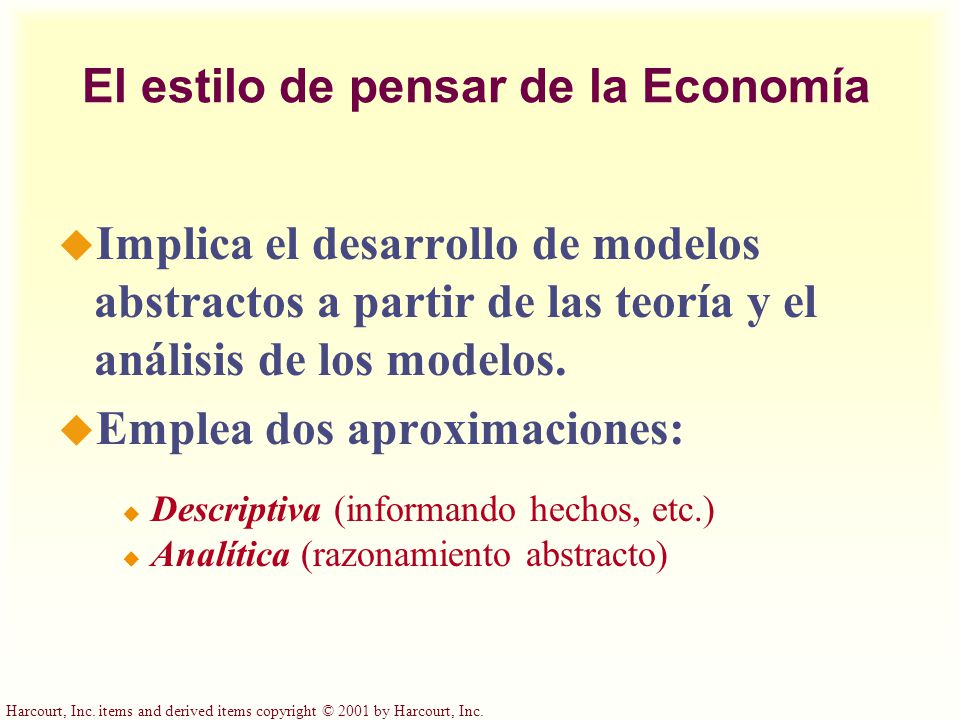 El estilo de pensar de la Economía

Implica el desarrollo de modelos abstractos a partir de las teoría y el análisis de los modelos.

Emplea dos aproximaciones:

Descriptiva (informando hechos, etc.)
Analítica (razonamiento abstracto)

Harcourt, Inc. items and derived items copyright © 2001 by Harcourt, Inc.